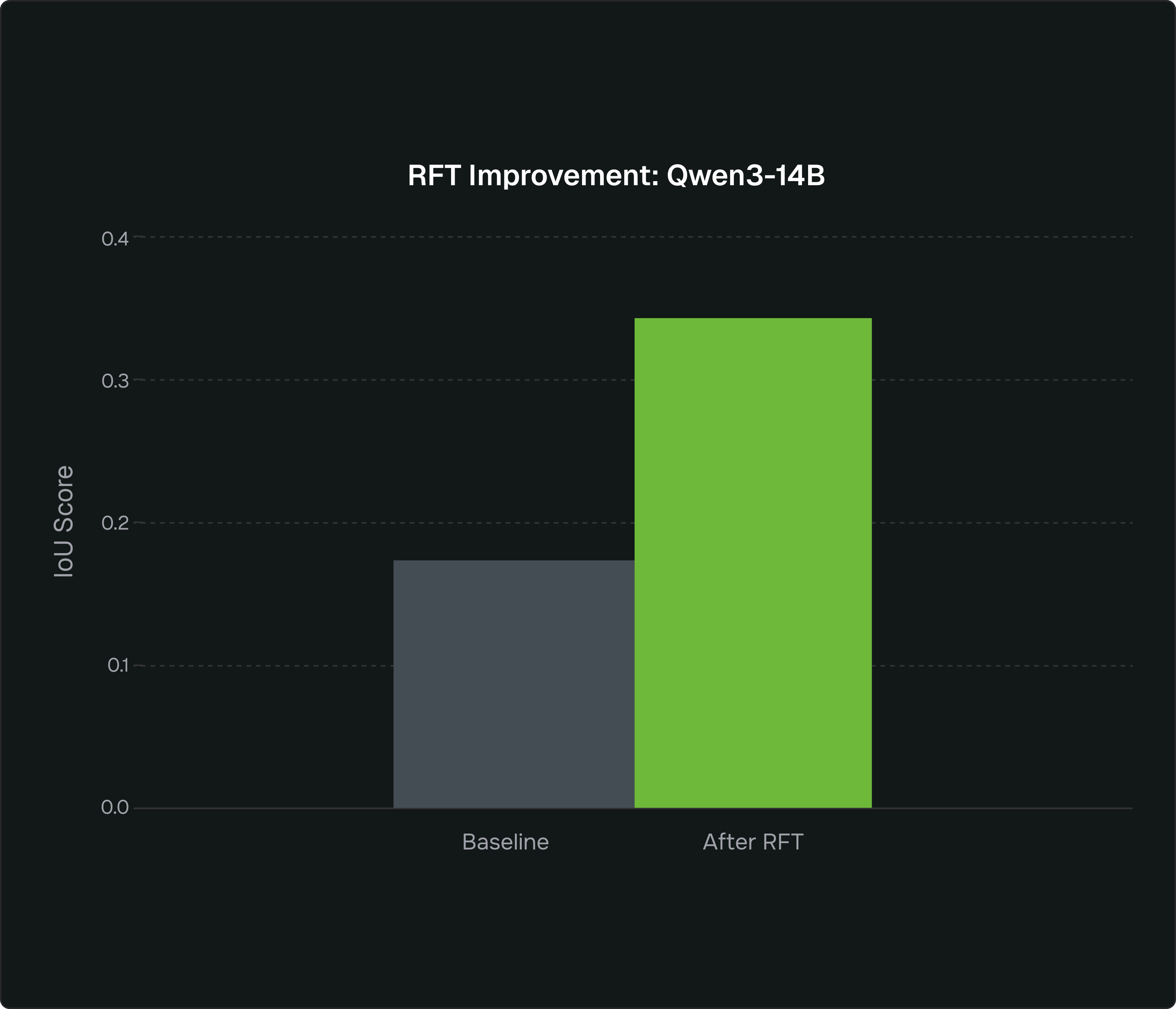 RFT Improvement: Qwen3-14B

IoU Score

0.4
0.3
0.2
0.1
0.0

Baseline
After RFT